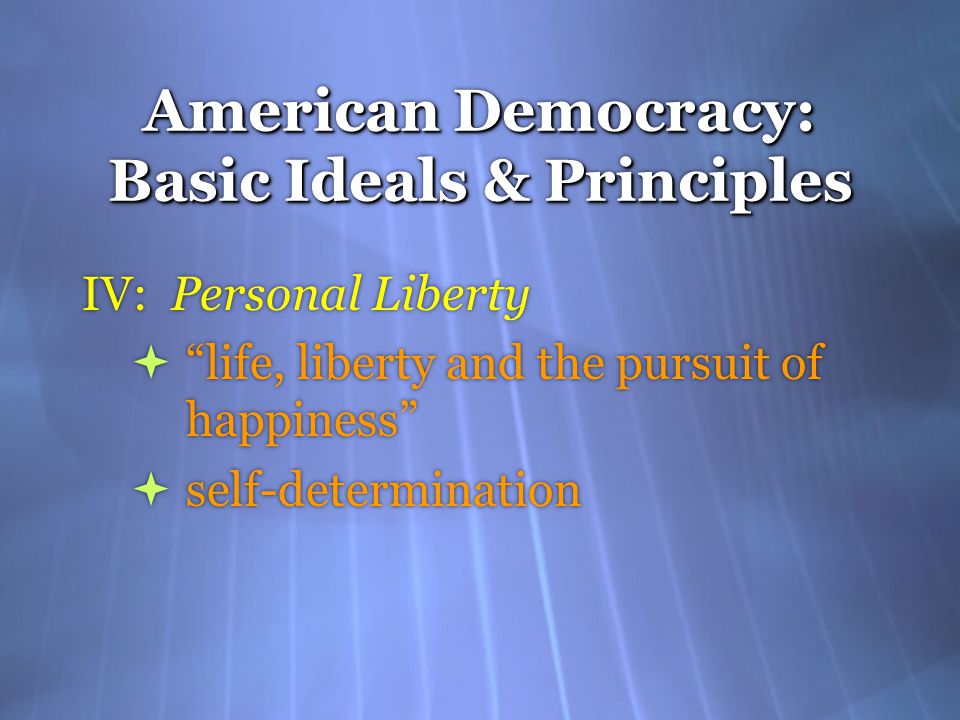 American Democracy: Basic Ideals & Principles

IV: Personal Liberty

“life, liberty and the pursuit of happiness”

self-determination